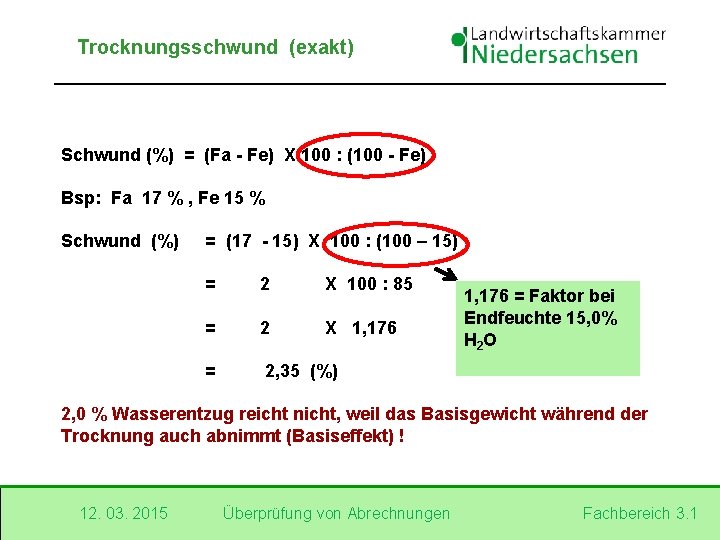 Trocknungsschwund (exakt)

Landwirtschaftskammer Niedersachsen

Schwund (%) = (Fa - Fe) X 100 : (100 - Fe)

Bsp: Fa 17 % , Fe 15 %

Schwund (%) = (17 - 15) X 100 : (100 – 15)

= 2 X 100 : 85

= 2 X 1,176

= 2,35 (%)

1,176 = Faktor bei Endfeuchte 15,0% $H_2O$

2,0 % Wasserentzug reicht nicht, weil das Basisgewicht während der Trocknung auch abnimmt (Basiseffekt) !

12. 03. 2015 Überprüfung von Abrechnungen Fachbereich 3.1